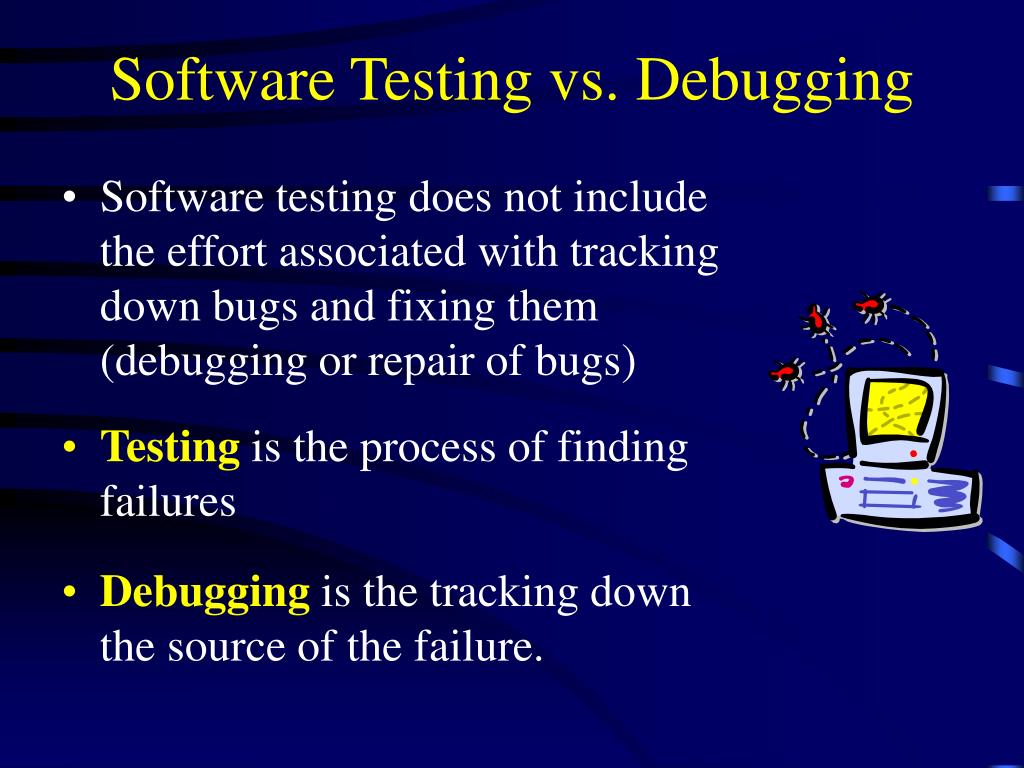 Software Testing vs. Debugging

• Software testing does not include the effort associated with tracking down bugs and fixing them (debugging or repair of bugs)

• Testing is the process of finding failures

• Debugging is the tracking down the source of the failure.